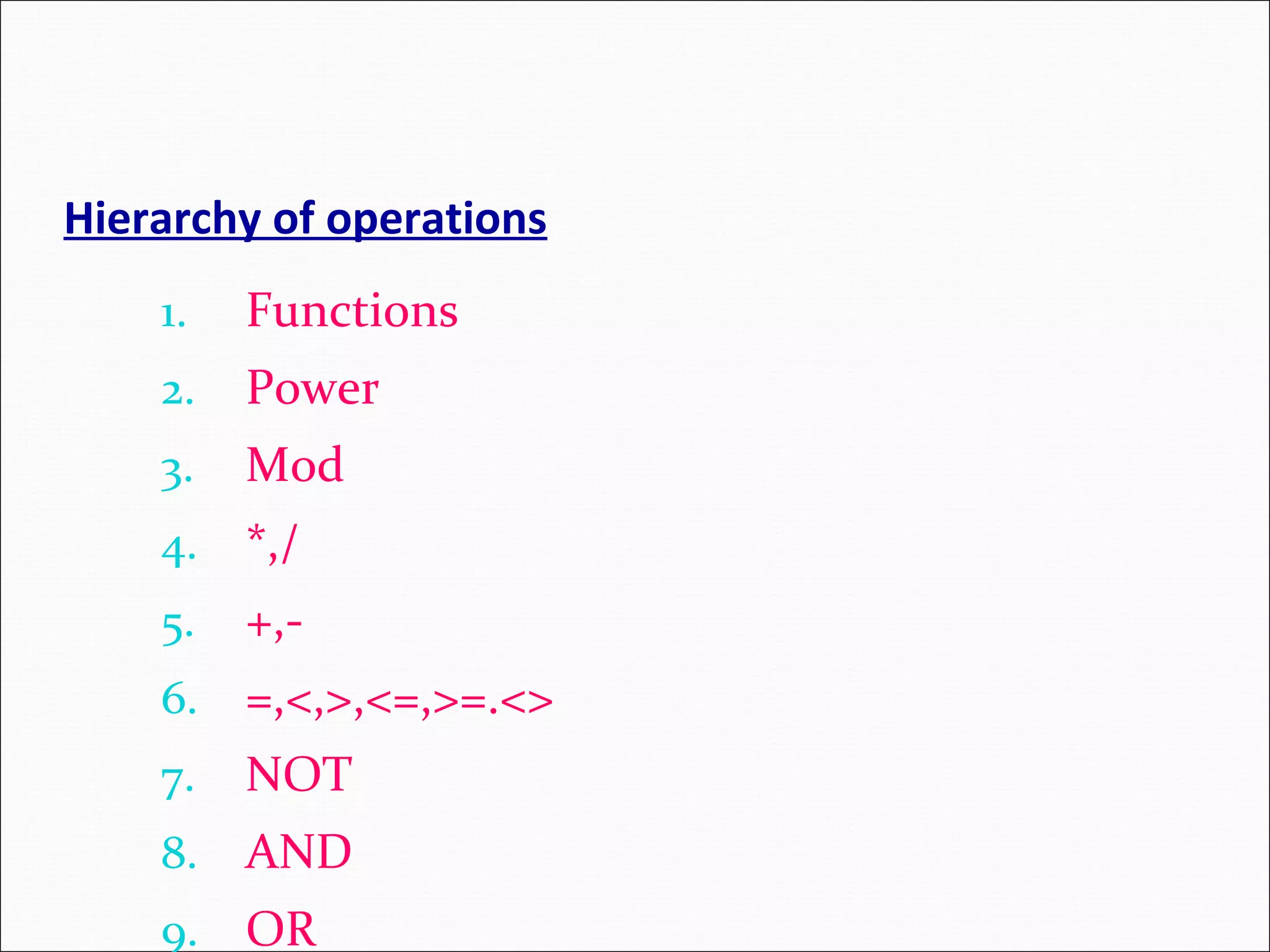 Hierarchy of operations

1. Functions
2. Power
3. Mod
4. *,/
5. +,-
6. =,<,>,<=,>=.<>
7. NOT
8. AND
9. OR